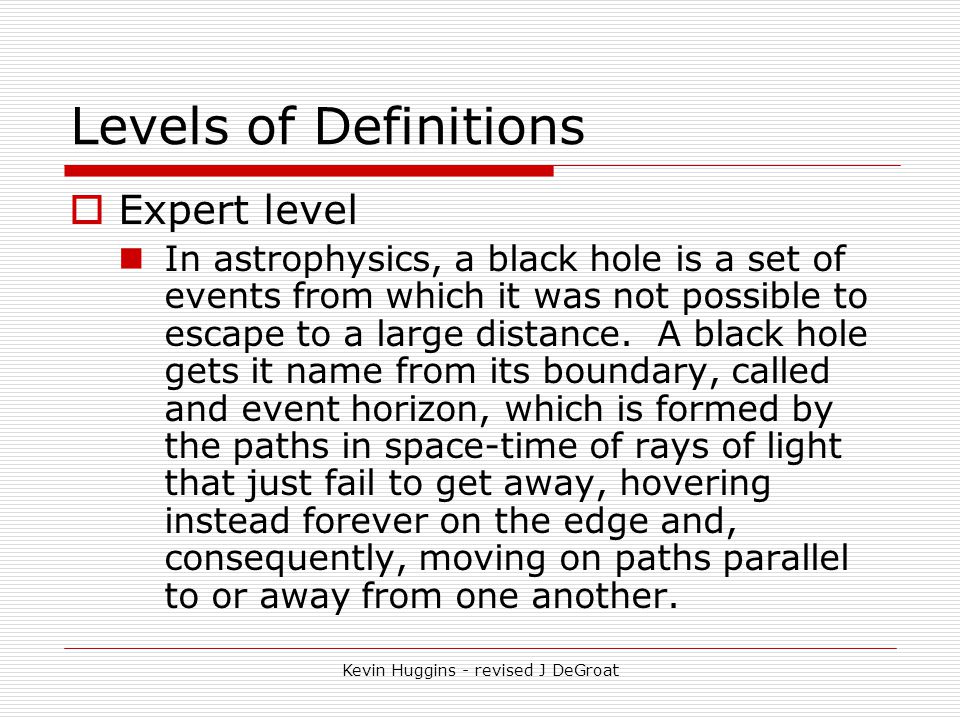 Levels of Definitions

Expert level

In astrophysics, a black hole is a set of events from which it was not possible to escape to a large distance.  A black hole gets it name from its boundary, called and event horizon, which is formed by the paths in space-time of rays of light that just fail to get away, hovering instead forever on the edge and, consequently, moving on paths parallel to or away from one another.

Kevin Huggins - revised J DeGroat